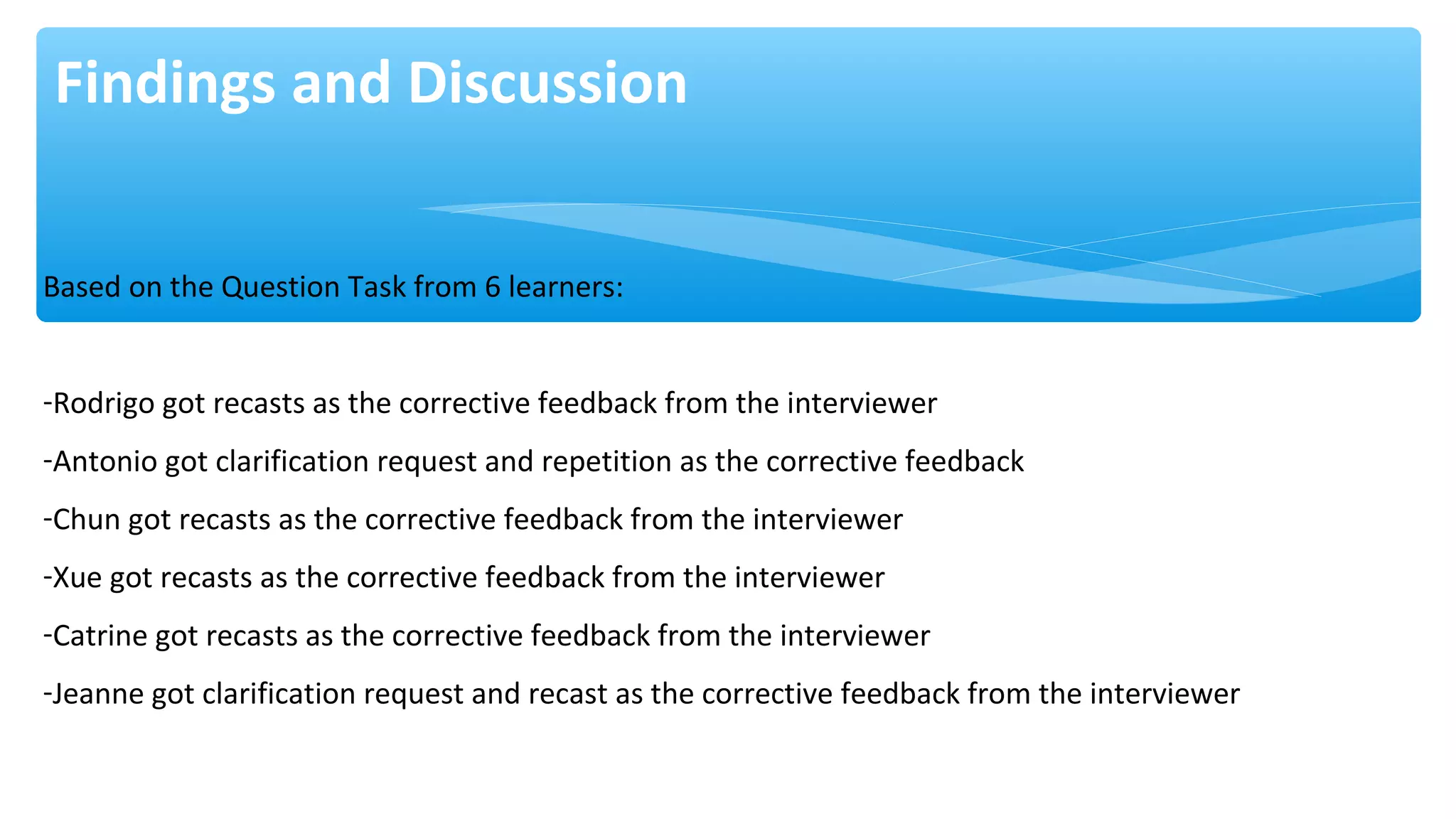 Findings and Discussion

Based on the Question Task from 6 learners:

-Rodrigo got recasts as the corrective feedback from the interviewer

-Antonio got clarification request and repetition as the corrective feedback

-Chun got recasts as the corrective feedback from the interviewer

-Xue got recasts as the corrective feedback from the interviewer

-Catrine got recasts as the corrective feedback from the interviewer

-Jeanne got clarification request and recast as the corrective feedback from the interviewer